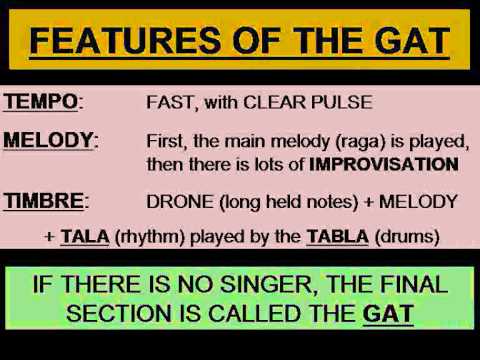 FEATURES OF THE GAT

TEMPO: FAST, with CLEAR PULSE

MELODY: First, the main melody (raga) is played, then there is lots of IMPROVISATION

TIMBRE: DRONE (long held notes) + MELODY + TALA (rhythm) played by the TABLA (drums)

IF THERE IS NO SINGER, THE FINAL SECTION IS CALLED THE GAT